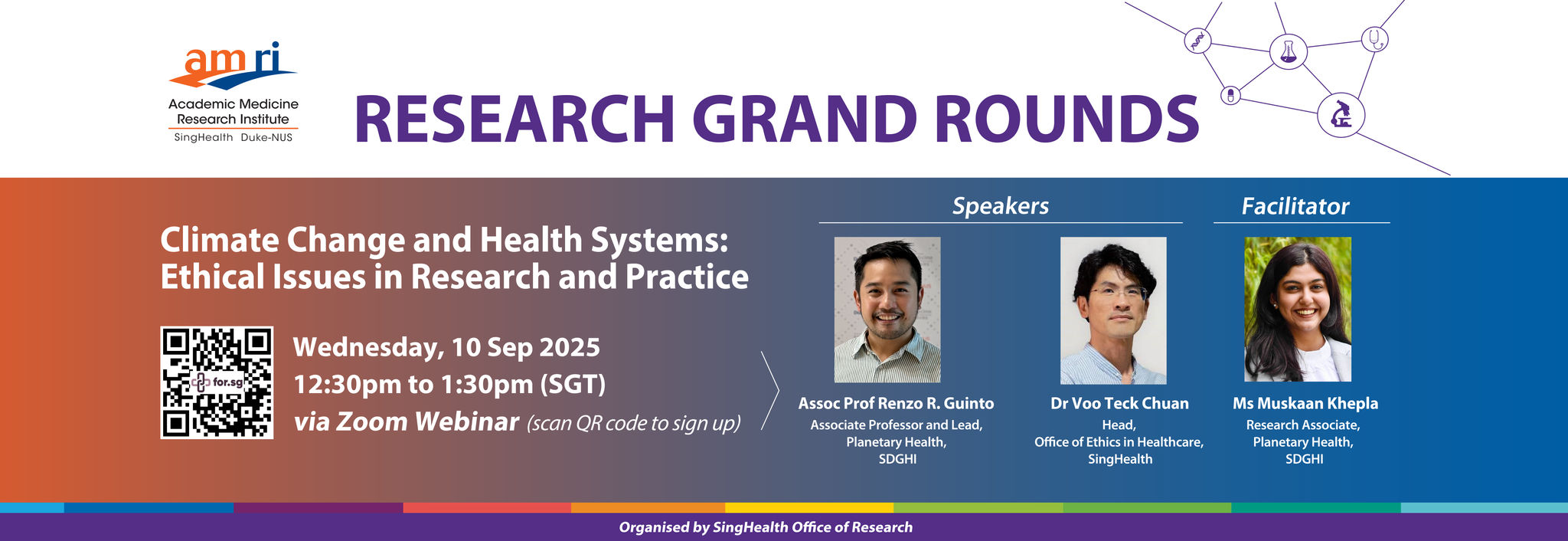 amri
Academic Medicine Research Institute
SingHealth Duke-NUS

RESEARCH GRAND ROUNDS

Climate Change and Health Systems: Ethical Issues in Research and Practice

for.sg

Wednesday, 10 Sep 2025
12:30pm to 1:30pm (SGT)
via Zoom Webinar (scan QR code to sign up)

Speakers

Assoc Prof Renzo R. Guinto
Associate Professor and Lead, Planetary Health, SDGHI

Dr Voo Teck Chuan
Head, Office of Ethics in Healthcare, SingHealth

Facilitator

Ms Muskaan Khepla
Research Associate, Planetary Health, SDGHI

Organised by SingHealth Office of Research